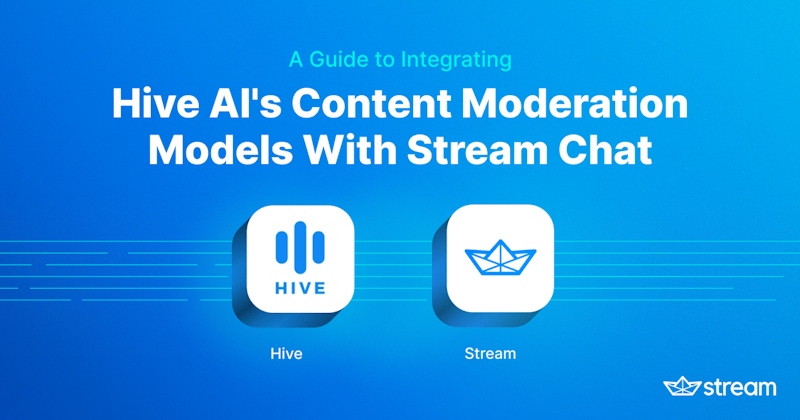 A Guide to Integrating

Hive AI's Content Moderation Models With Stream Chat

HIVE

Hive

Stream

stream